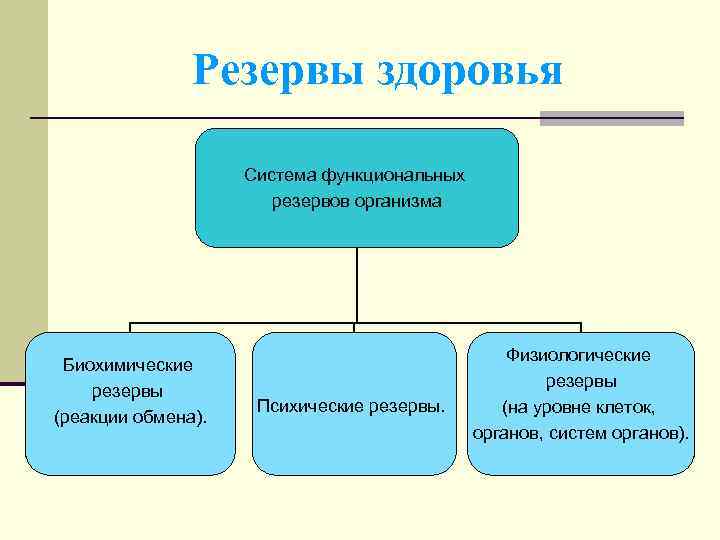 Резервы здоровья

Система функциональных резервов организма

Биохимические резервы (реакции обмена).

Психические резервы.

Физиологические резервы (на уровне клеток, органов, систем органов).